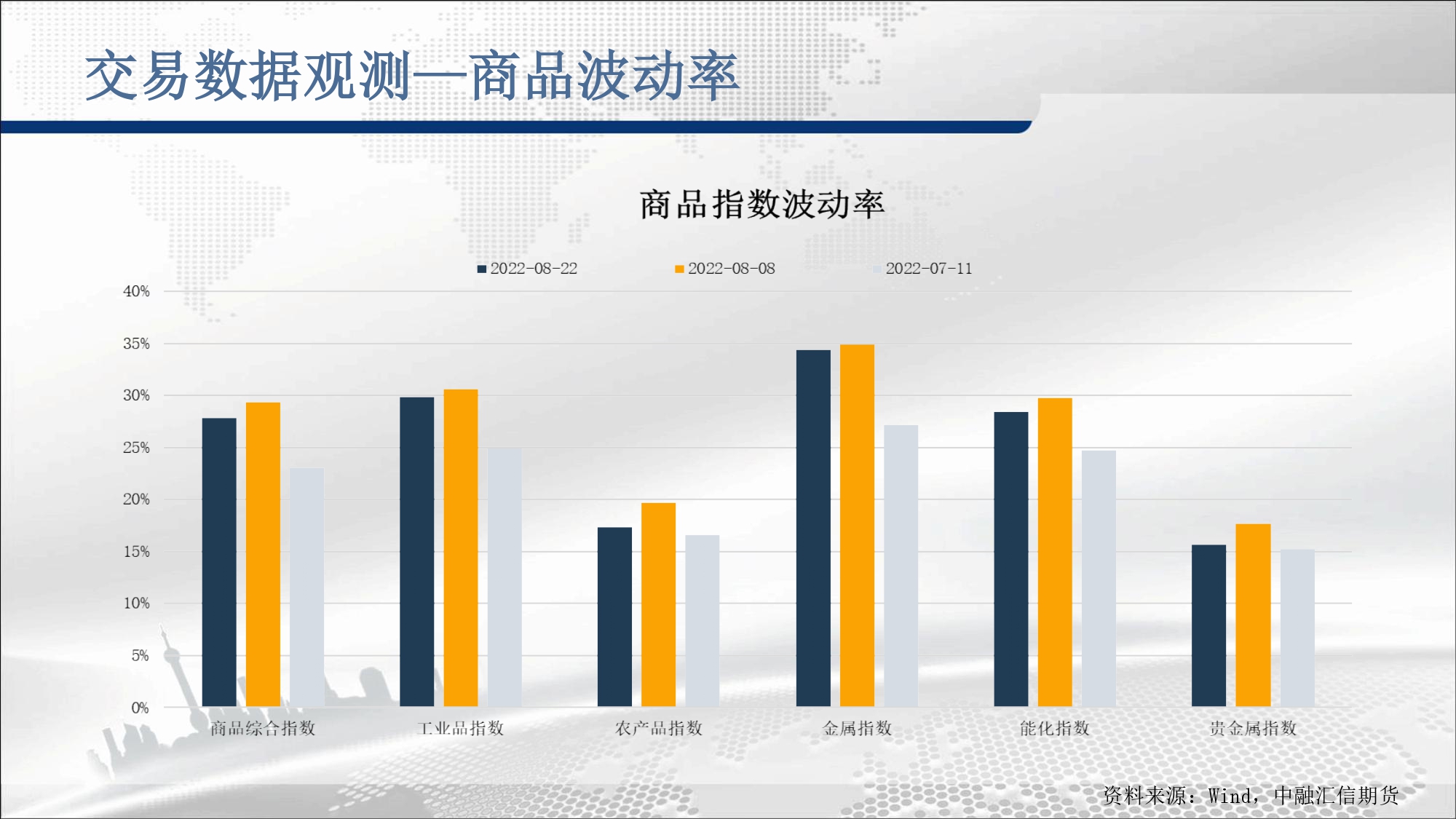 交易数据观测—商品波动率

商品指数波动率

2022-08-22 2022-08-08 2022-07-11

40%
35%
30%
25%
20%
15%
10%
5%
0%

商品综合指数 工业品指数 农产品指数 金属指数 能化指数 贵金属指数

资料来源：Wind，中融汇信期货